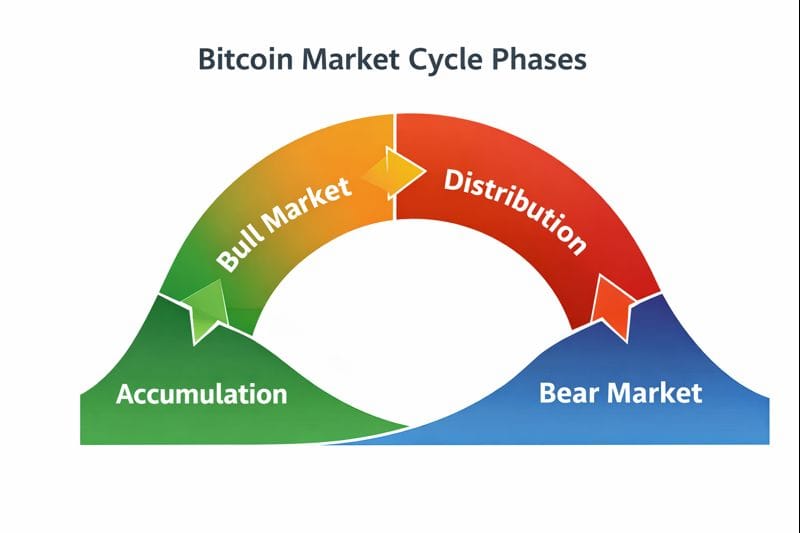 Bitcoin Market Cycle Phases

Bull Market

Distribution

Accumulation

Bear Market